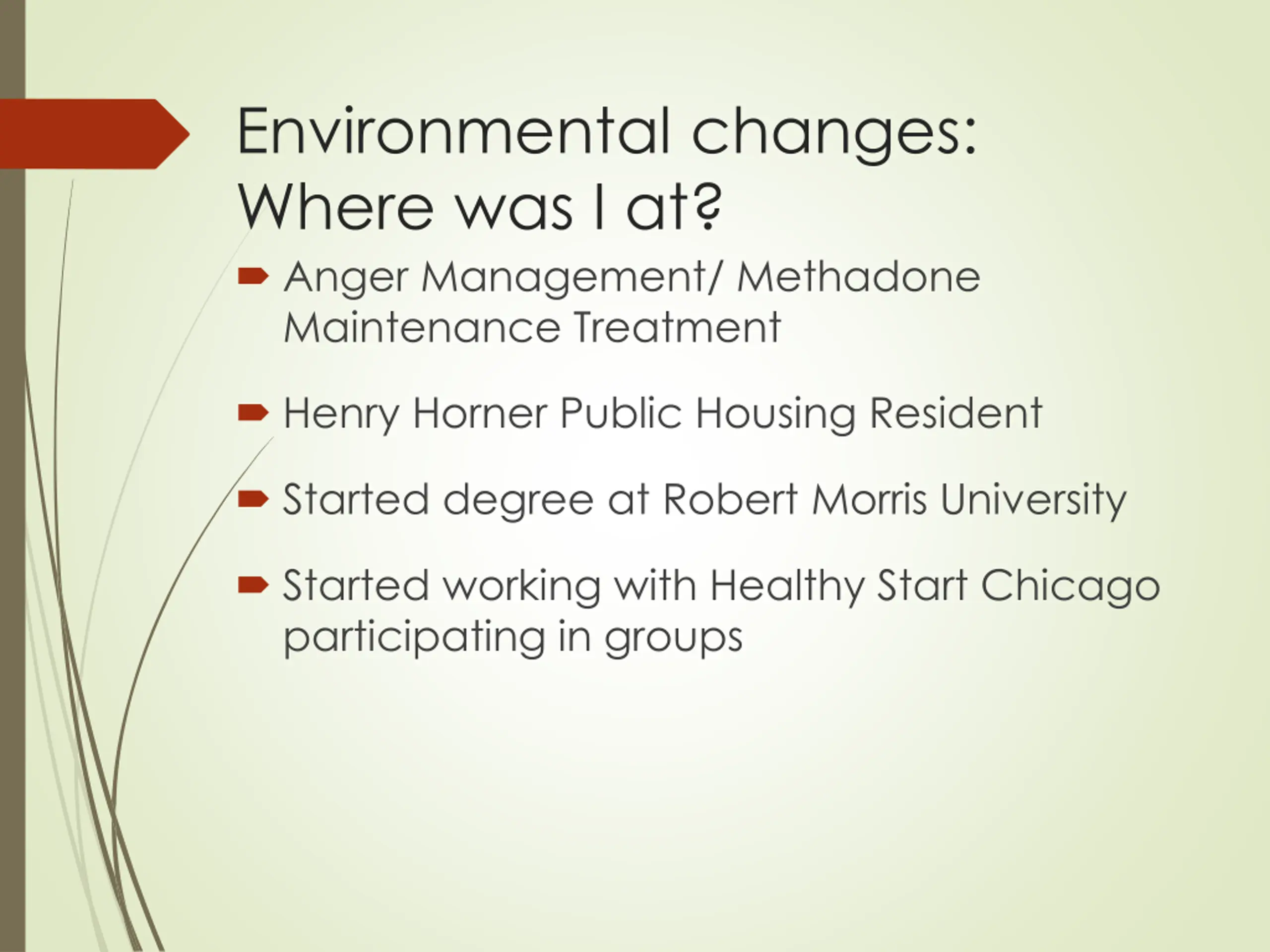 Environmental changes: Where was I at?

Anger Management/ Methadone Maintenance Treatment

Henry Horner Public Housing Resident

Started degree at Robert Morris University

Started working with Healthy Start Chicago participating in groups